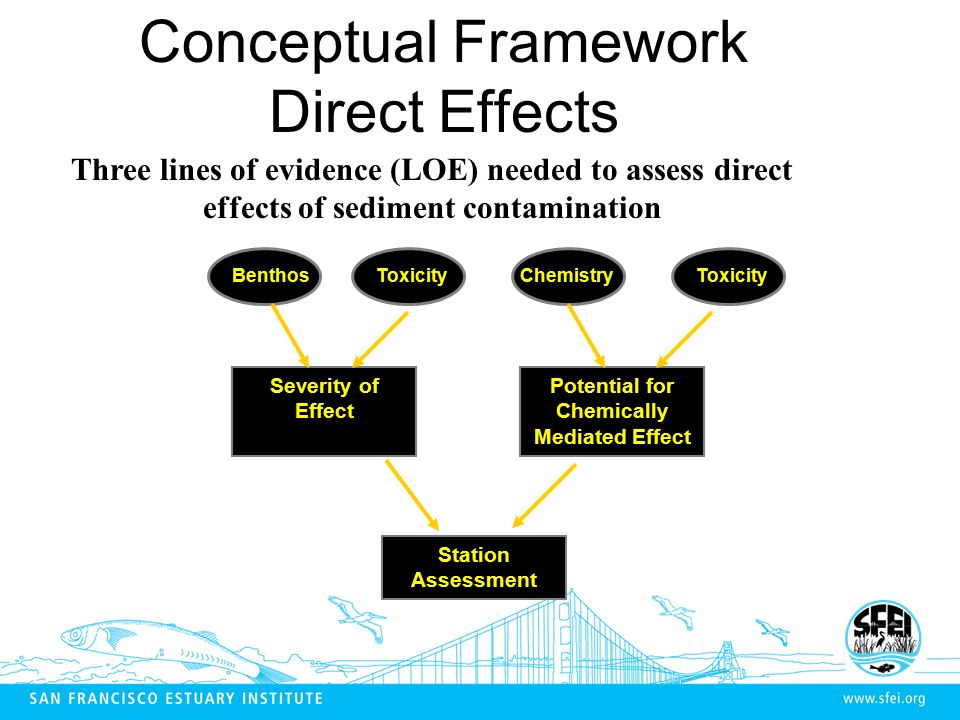 Conceptual Framework
Direct Effects

Three lines of evidence (LOE) needed to assess direct effects of sediment contamination

Benthos

Toxicity

Chemistry

Toxicity

Severity of Effect

Potential for Chemically Mediated Effect

Station Assessment

SFEI

SAN FRANCISCO ESTUARY INSTITUTE

www.sfei.org